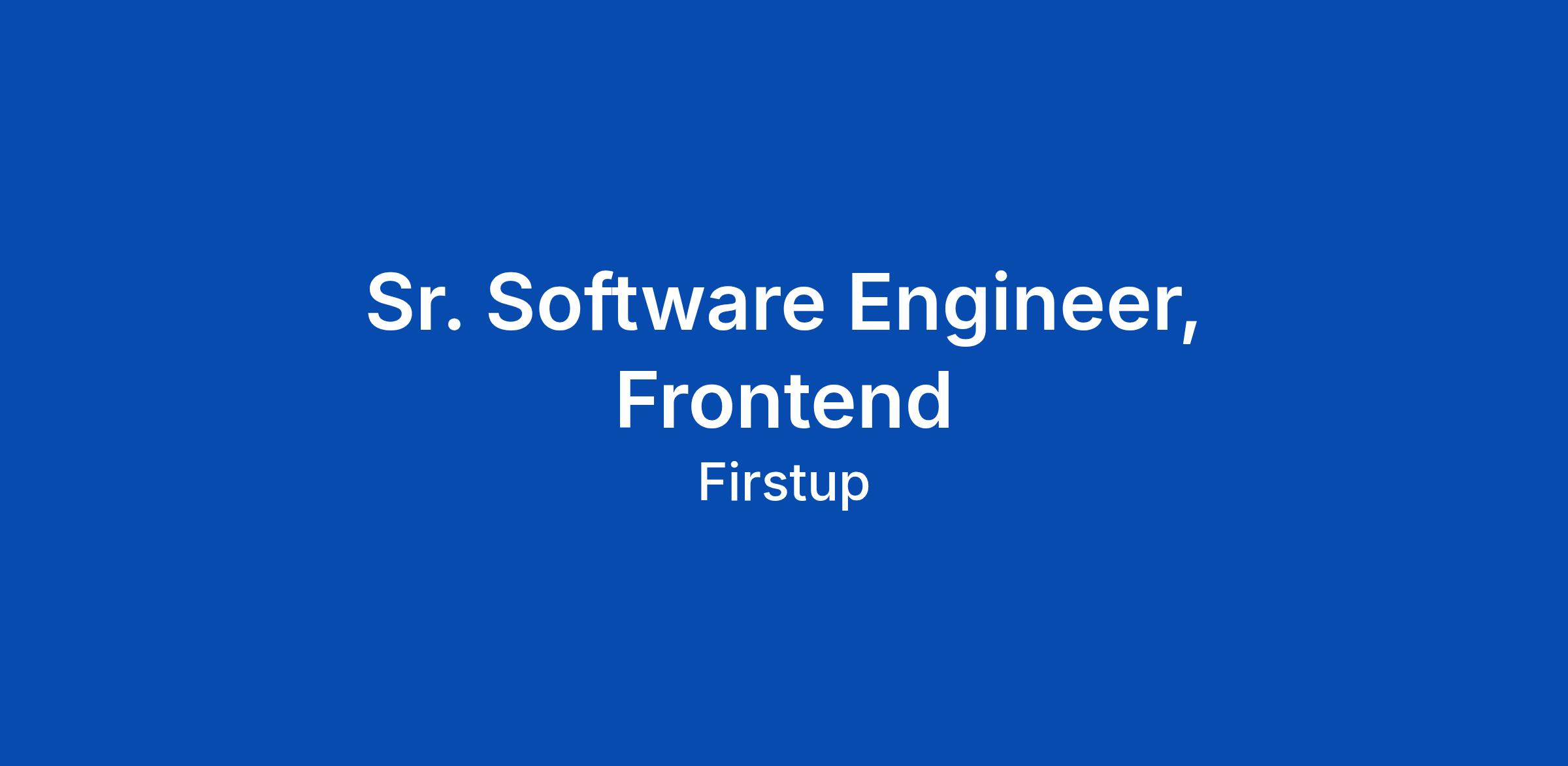 Sr. Software Engineer, Frontend

Firstup